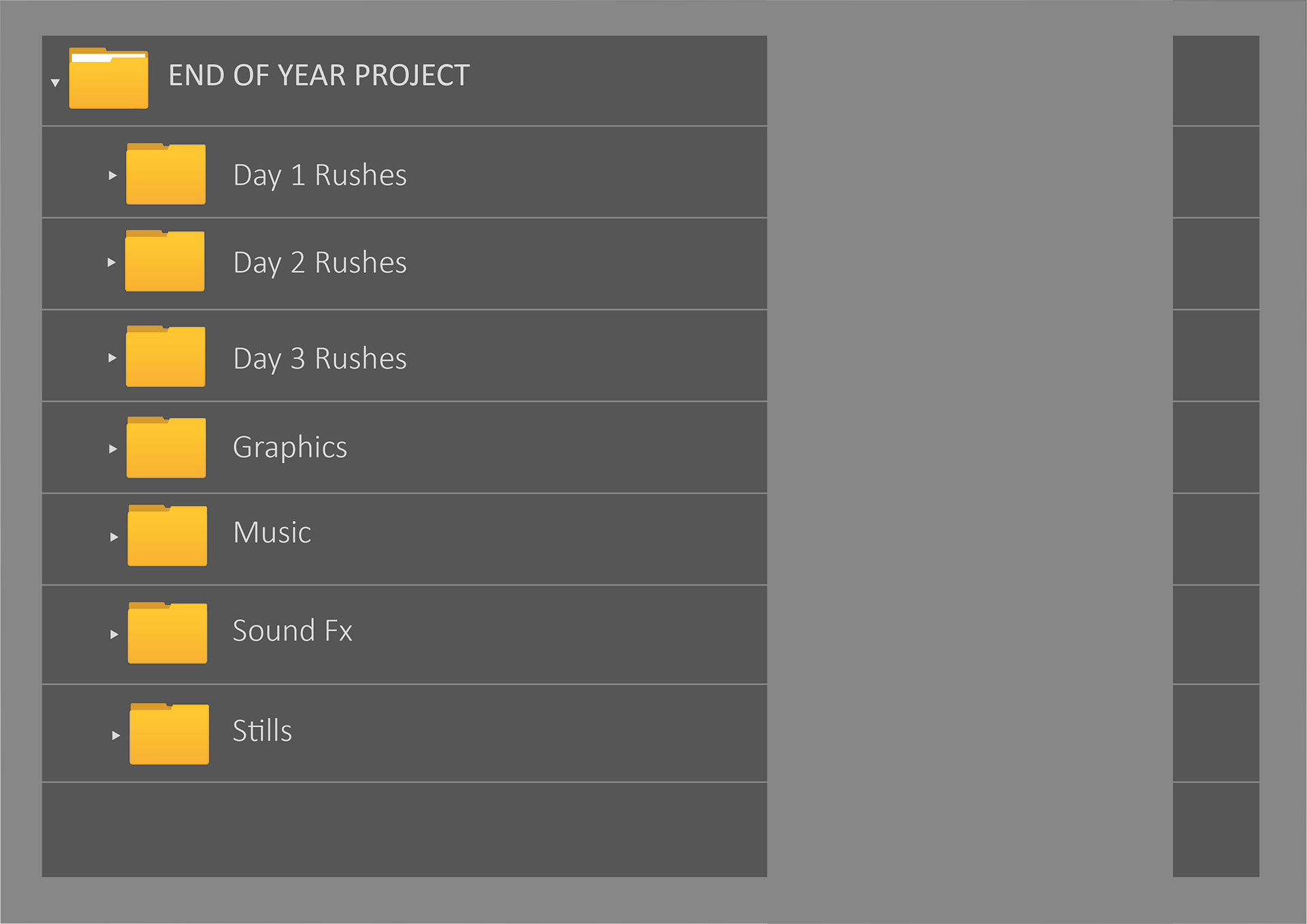 END OF YEAR PROJECT

Day 1 Rushes

Day 2 Rushes

Day 3 Rushes

Graphics

Music

Sound Fx

Stills